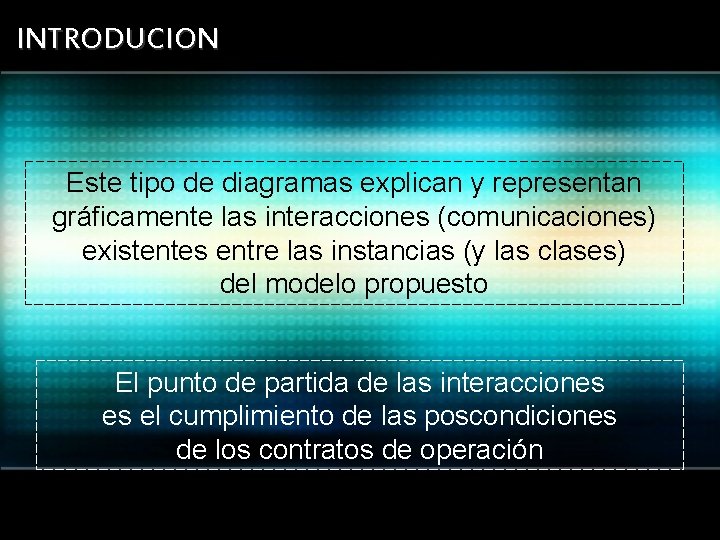 INTRODUCION

Este tipo de diagramas explican y representan gráficamente las interacciones (comunicaciones) existentes entre las instancias (y las clases) del modelo propuesto

El punto de partida de las interacciones es el cumplimiento de las poscondiciones de los contratos de operación